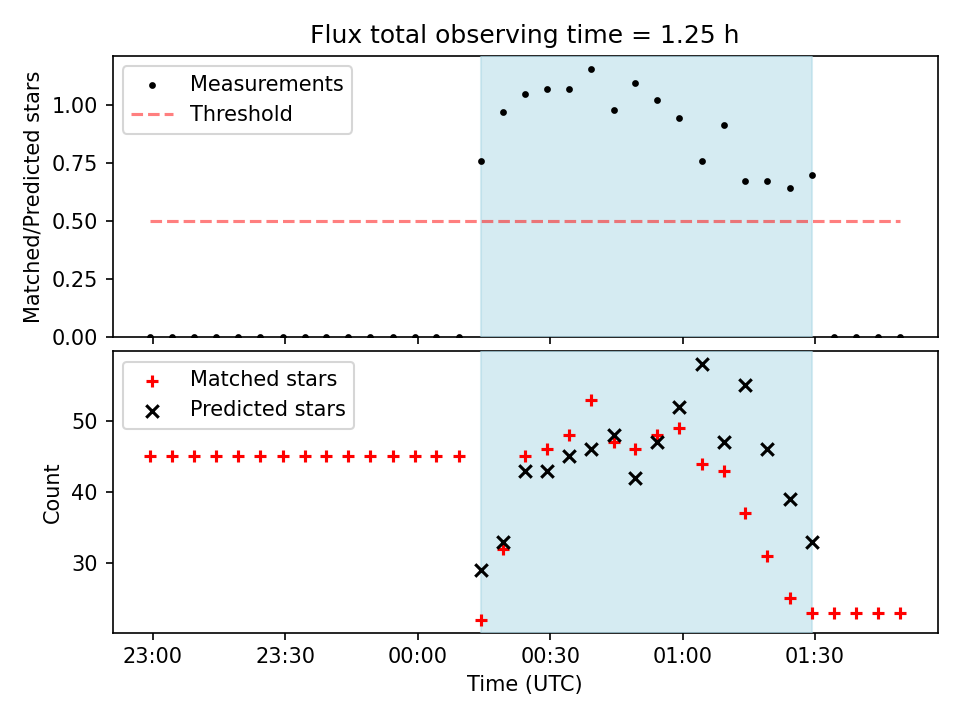 Flux total observing time = 1.25 h

Measurements
Threshold

Matched/Predicted stars

1.00
0.75
0.50
0.25
0.00

Matched stars
Predicted stars

Count

50
40
30

23:00
23:30
00:00
00:30
01:00
01:30

Time (UTC)